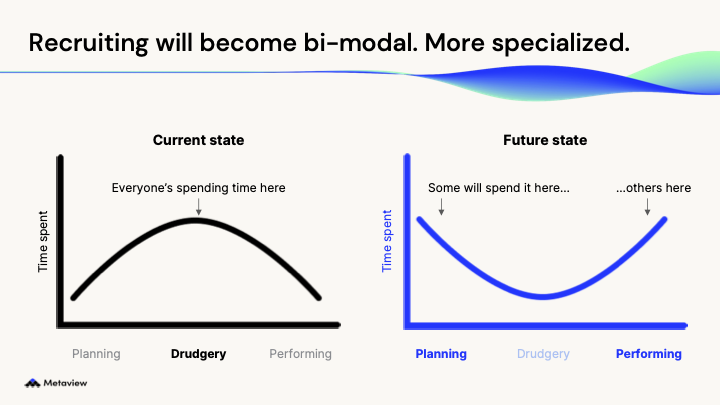 Recruiting will become bi-modal. More specialized.

Current state

Everyone's spending time here

Time spent

Planning Drudgery Performing

Future state

Some will spend it here... ...others here

Time spent

Planning Drudgery Performing

Metaview